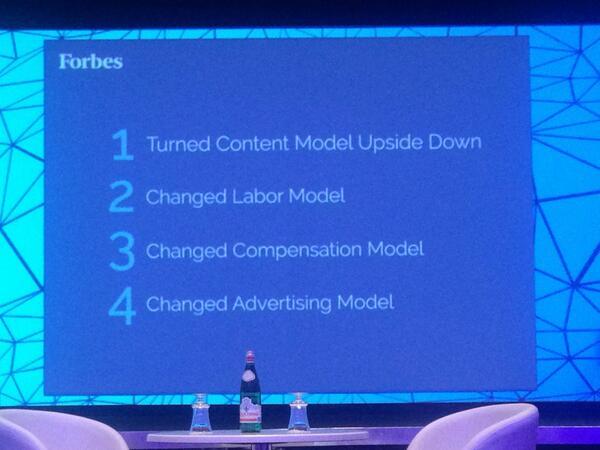 Forbes

1 Turned Content Model Upside Down

2 Changed Labor Model

3 Changed Compensation Model

4 Changed Advertising Model